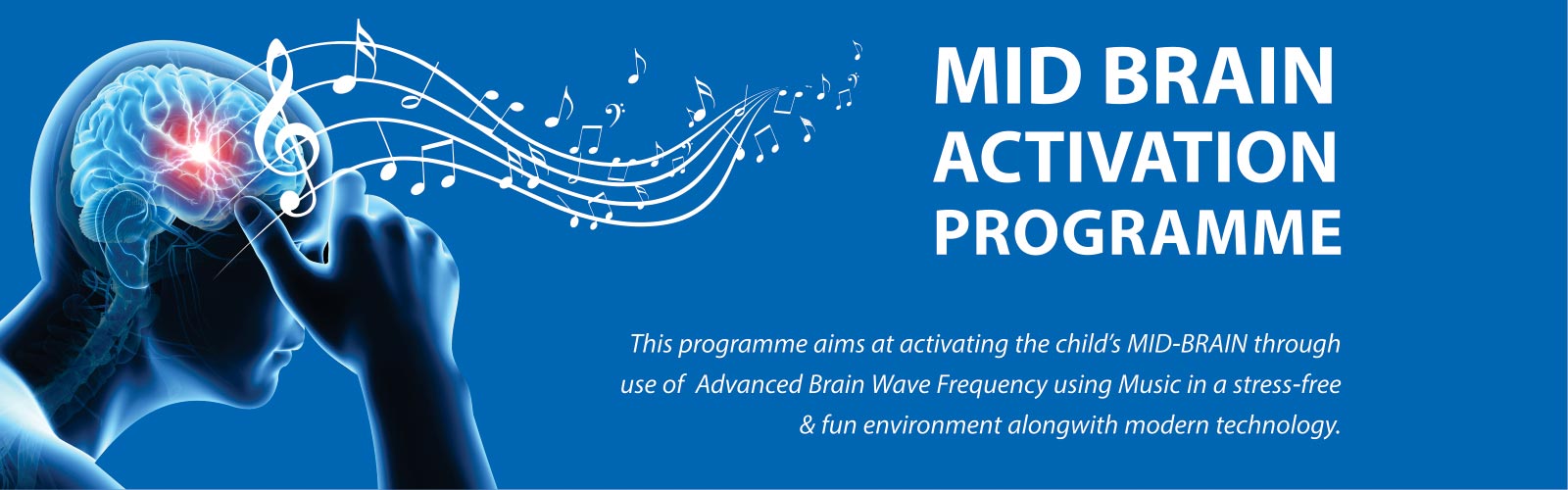 MID BRAIN ACTIVATION PROGRAMME

This programme aims at activating the child's MID-BRAIN through use of Advanced Brain Wave Frequency using Music in a stress-free & fun environment alongwith modern technology.